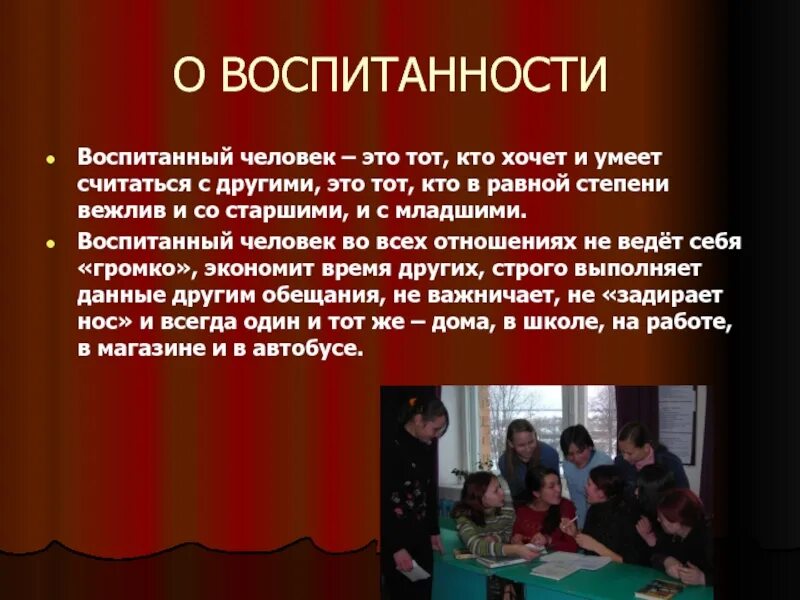 О ВОСПИТАННОСТИ

- Воспитанный человек – это тот, кто хочет и умеет считаться с другими, это тот, кто в равной степени вежлив и со старшими, и с младшими.
- Воспитанный человек во всех отношениях не ведёт себя «громко», экономит время других, строго выполняет данные другим обещания, не важничает, не «задирает нос» и всегда один и тот же – дома, в школе, на работе, в магазине и в автобусе.